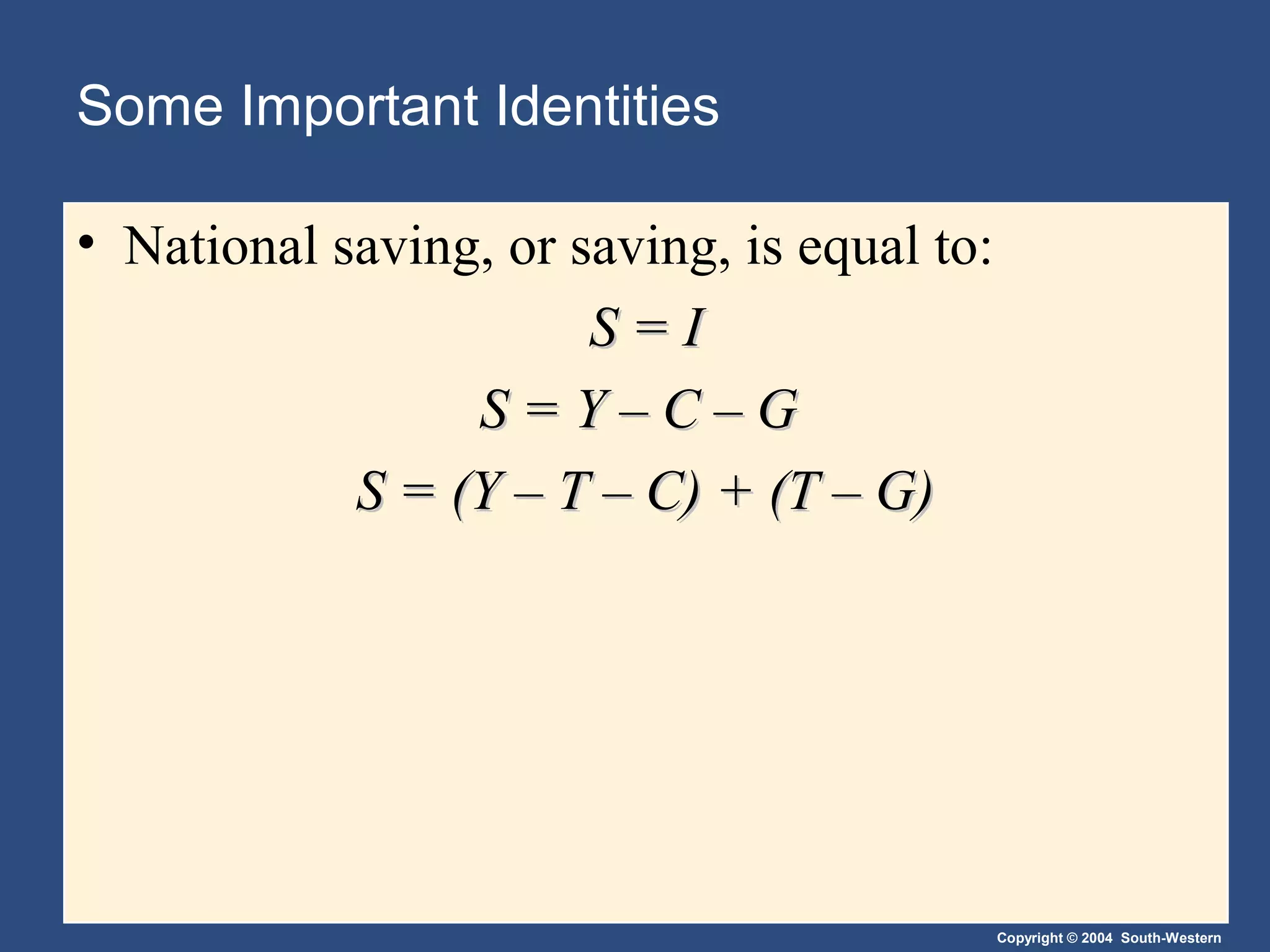 Some Important Identities

• National saving, or saving, is equal to:

$S = I$

$S = Y - C - G$

$S = (Y - T - C) + (T - G)$

Copyright © 2004 South-Western